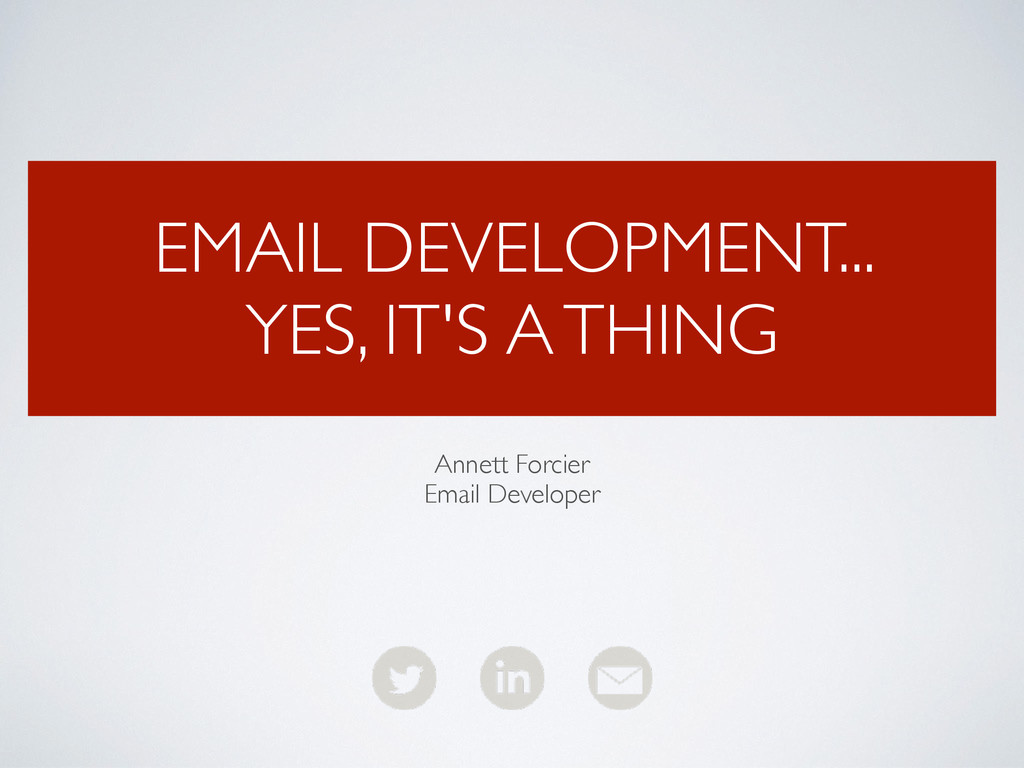 EMAIL DEVELOPMENT...
YES, IT'S A THING

Annett Forcier
Email Developer

in